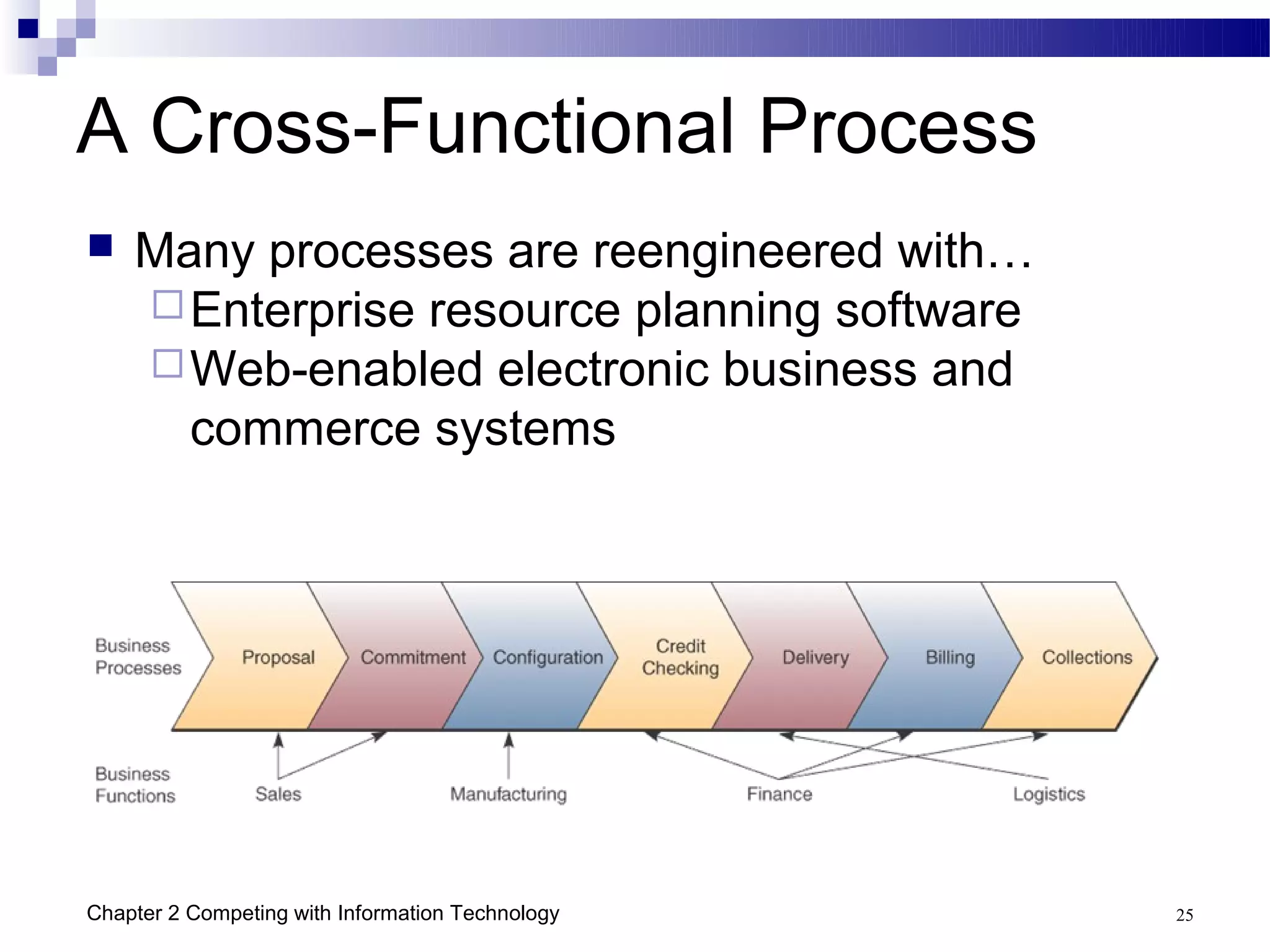 A Cross-Functional Process

Many processes are reengineered with…

Enterprise resource planning software

Web-enabled electronic business and commerce systems

Business Processes

Proposal

Commitment

Configuration

Credit Checking

Delivery

Billing

Collections

Business Functions

Sales

Manufacturing

Finance

Logistics

Chapter 2 Competing with Information Technology

25